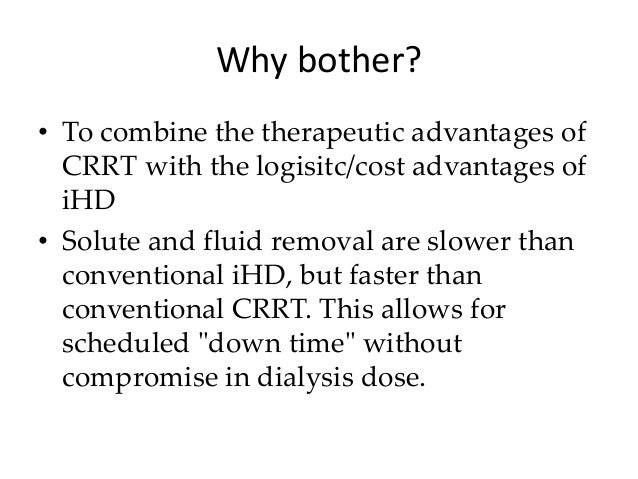 Why bother?

• To combine the therapeutic advantages of CRRT with the logisitc/cost advantages of iHD

• Solute and fluid removal are slower than conventional iHD, but faster than conventional CRRT. This allows for scheduled "down time" without compromise in dialysis dose.